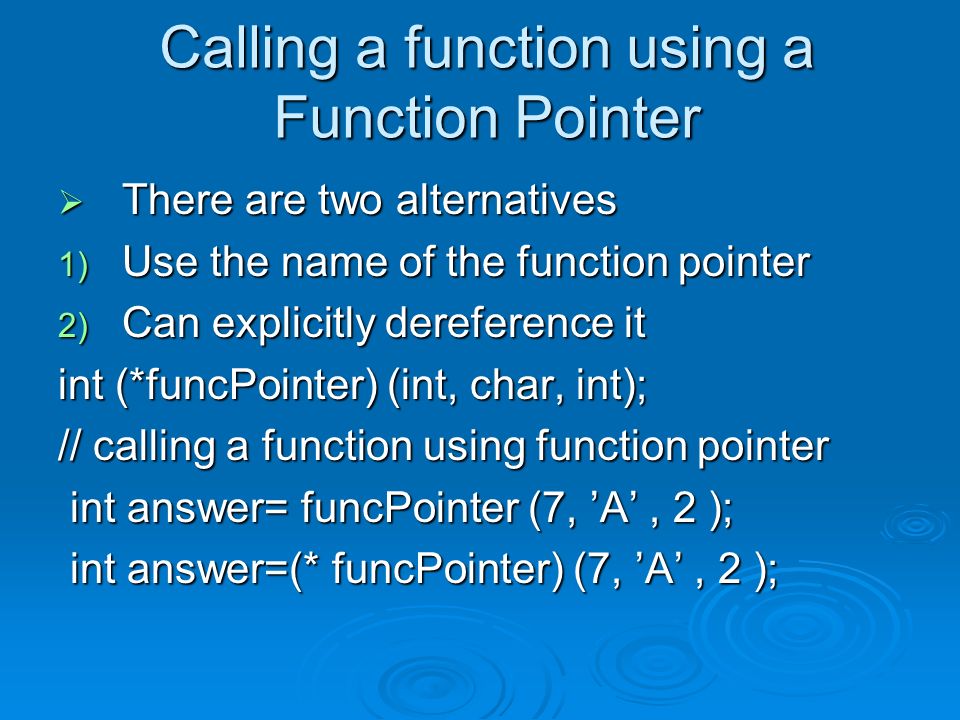 Calling a function using a Function Pointer

➢ There are two alternatives

1) Use the name of the function pointer

2) Can explicitly dereference it

int (*funcPointer) (int, char, int);

// calling a function using function pointer

int answer= funcPointer (7, ’A’ , 2 );

int answer=(* funcPointer) (7, ’A’ , 2 );